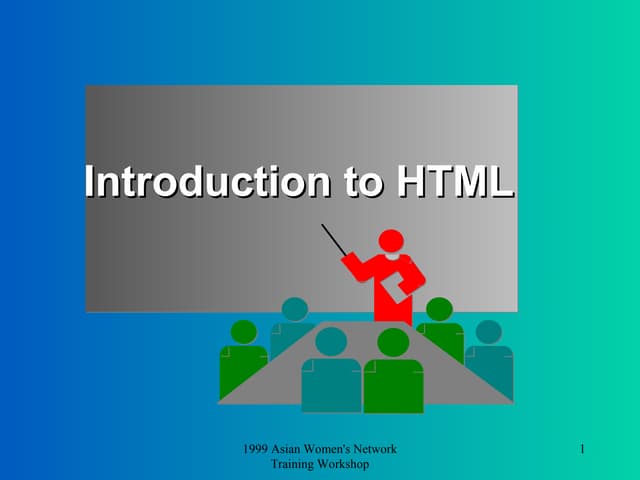 Introduction to HTML

1999 Asian Women's Network Training Workshop

1